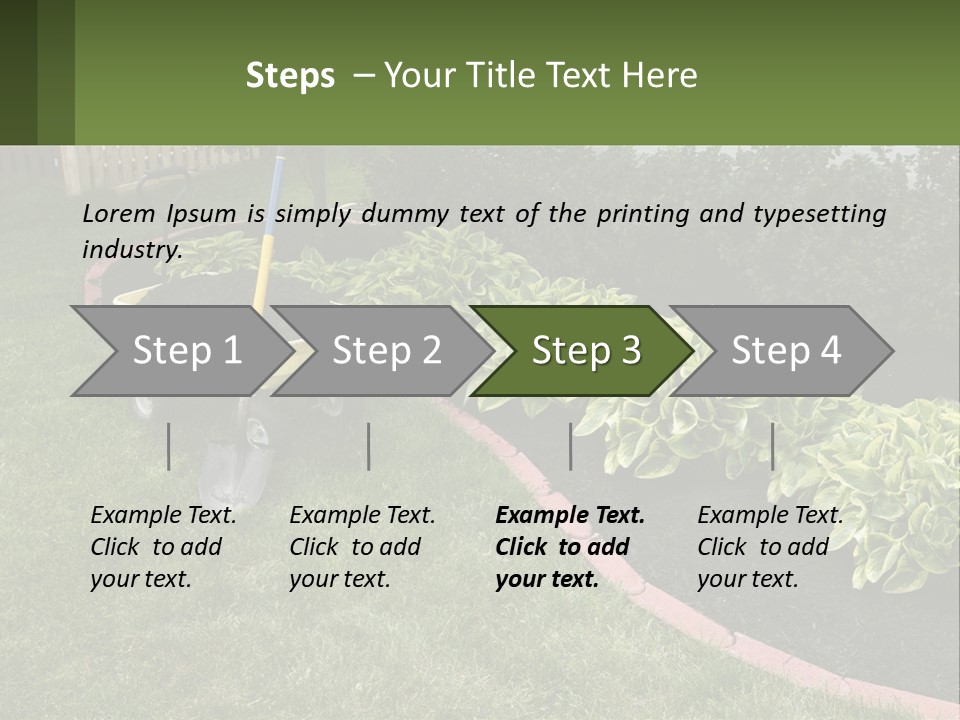 Steps – Your Title Text Here

Lorem Ipsum is simply dummy text of the printing and typesetting industry.

Step 1

Step 2

Step 3

Step 4

Example Text. Click to add your text.

Example Text. Click to add your text.

Example Text. Click to add your text.

Example Text. Click to add your text.